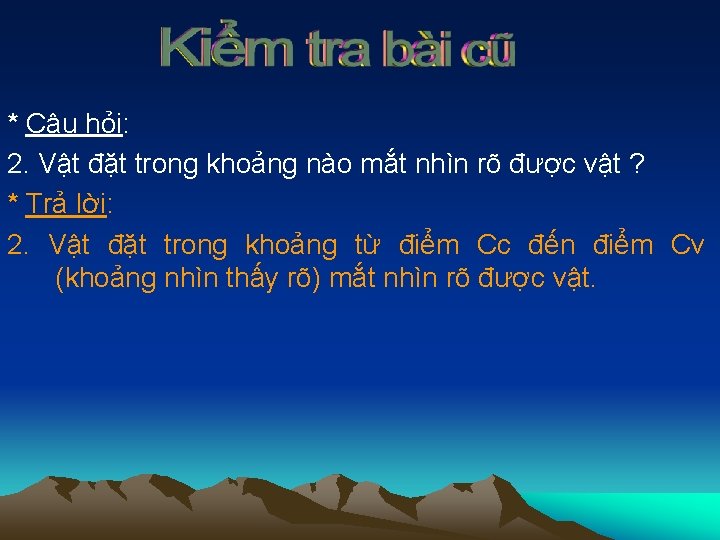 Kiểm tra bài cũ

* Câu hỏi:

2. Vật đặt trong khoảng nào mắt nhìn rõ được vật ?

* Trả lời:

2. Vật đặt trong khoảng từ điểm Cc đến điểm Cv (khoảng nhìn thấy rõ) mắt nhìn rõ được vật.